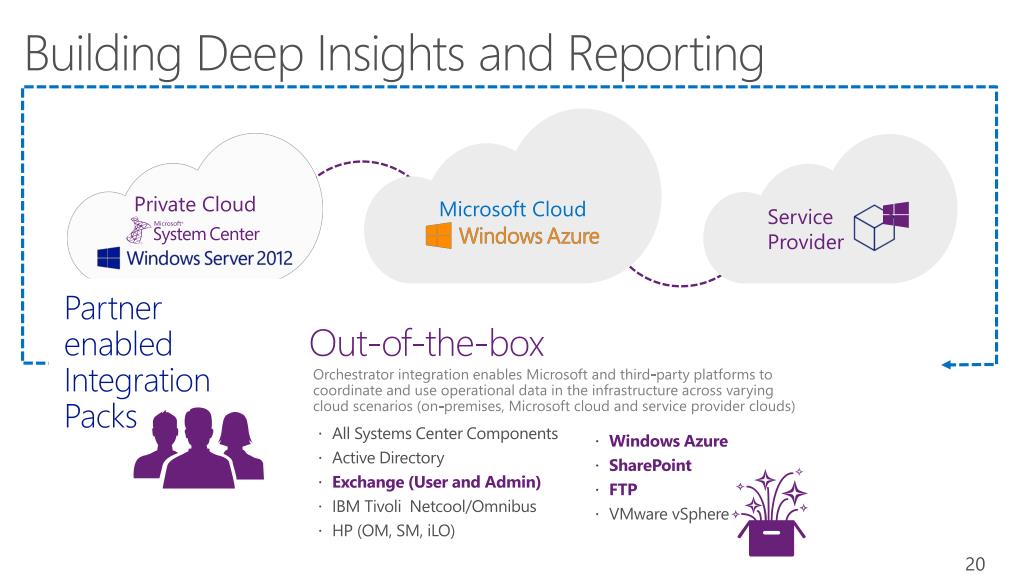 Building Deep Insights and Reporting

Private Cloud
Microsoft System Center
Windows Server 2012

Microsoft Cloud
Windows Azure

Service Provider

Partner enabled Integration Packs

Out-of-the-box

Orchestrator integration enables Microsoft and third-party platforms to coordinate and use operational data in the infrastructure across varying cloud scenarios (on-premises, Microsoft cloud and service provider clouds)

· All Systems Center Components
· Active Directory
· Exchange (User and Admin)
· IBM Tivoli Netcool/Omnibus
· HP (OM, SM, iLO)

· Windows Azure
· SharePoint
· FTP
· VMware vSphere

20